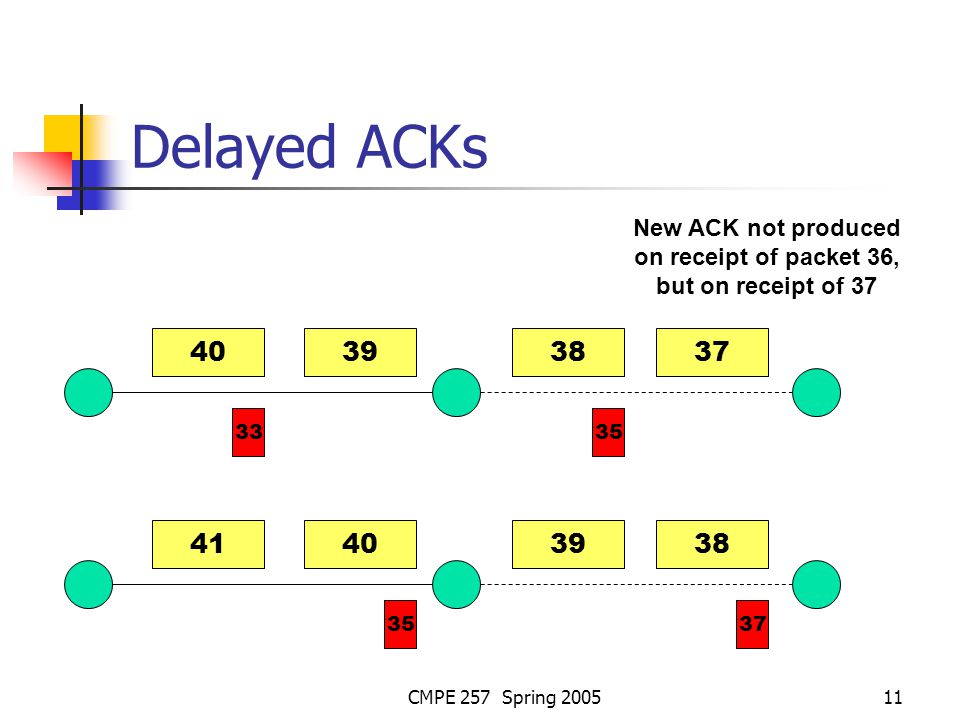 Delayed ACKs

New ACK not produced on receipt of packet 36, but on receipt of 37

40
39
38
37
33
35

41
40
39
38
35
37

CMPE 257 Spring 2005

11